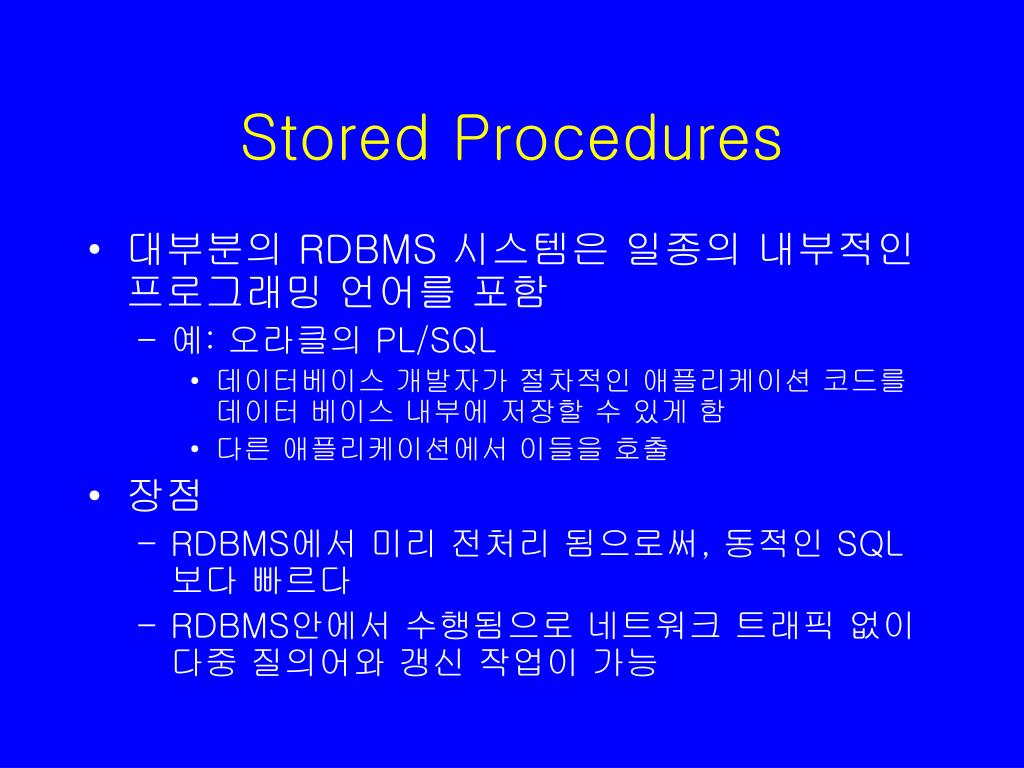 Stored Procedures

• 대부분의 RDBMS 시스템은 일종의 내부적인 프로그래밍 언어를 포함
  – 예: 오라클의 PL/SQL
    • 데이터베이스 개발자가 절차적인 애플리케이션 코드를 데이터 베이스 내부에 저장할 수 있게 함
    • 다른 애플리케이션에서 이들을 호출
• 장점
  – RDBMS에서 미리 전처리 됨으로써, 동적인 SQL 보다 빠르다
  – RDBMS안에서 수행됨으로 네트워크 트래픽 없이 다중 질의어와 갱신 작업이 가능